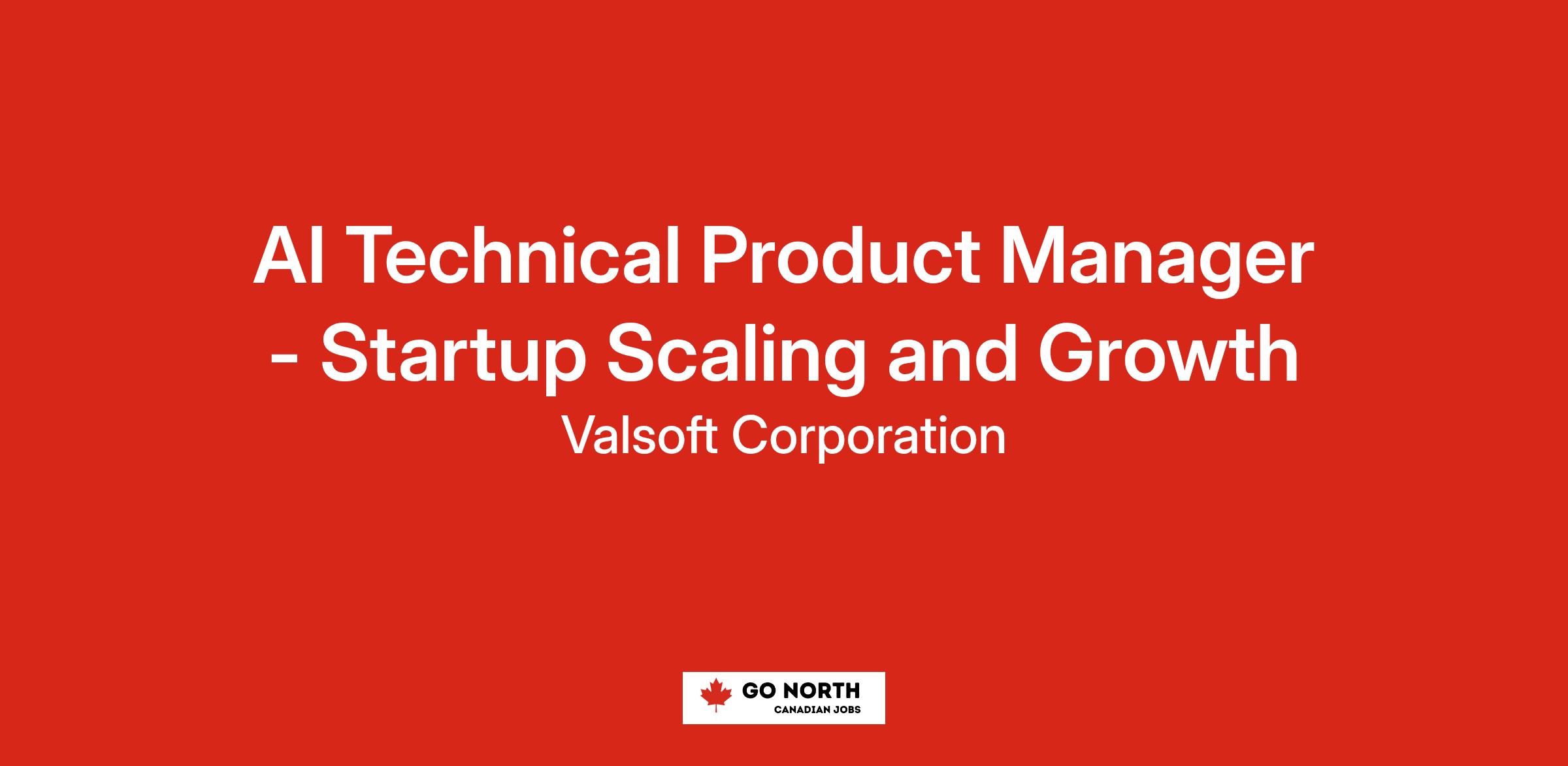 AI Technical Product Manager - Startup Scaling and Growth

Valsoft Corporation

GO NORTH
CANADIAN JOBS